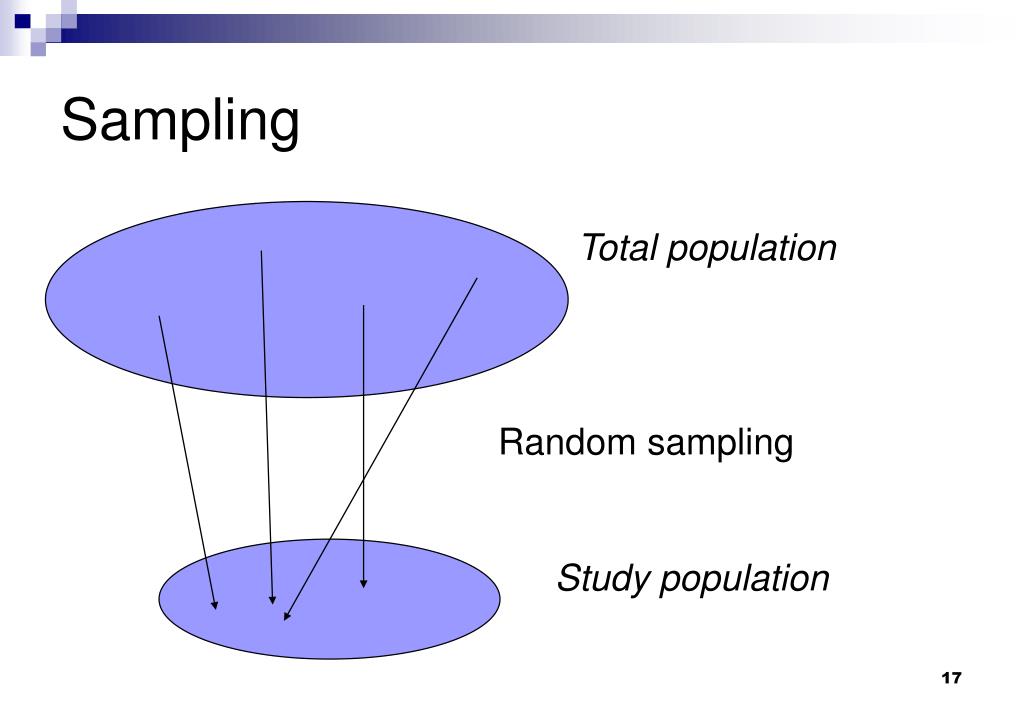 Sampling

Total population

Random sampling

Study population

17